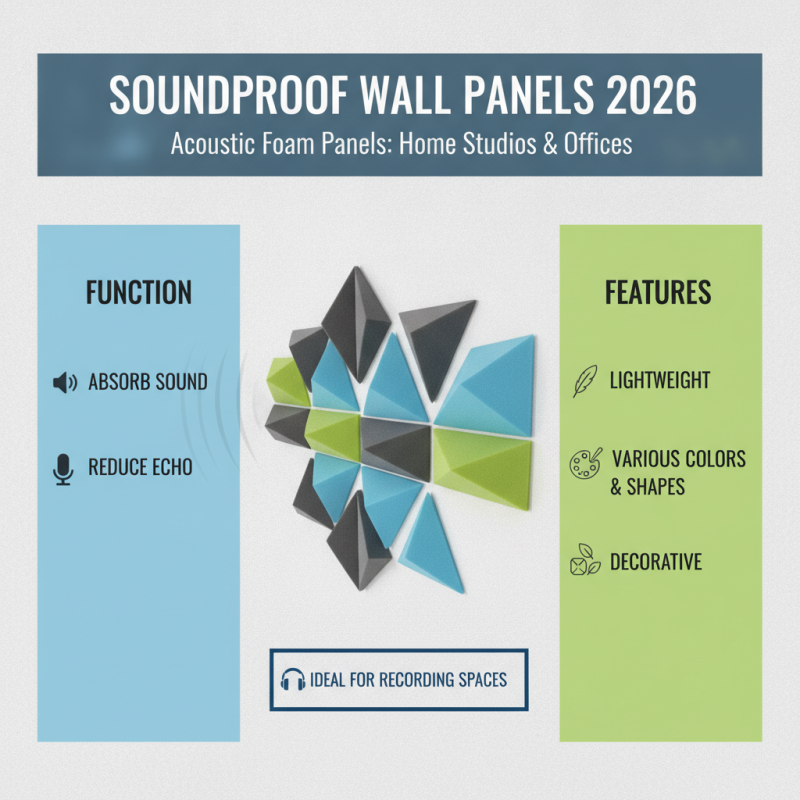 SOUNDPROOF WALL PANELS 2026
Acoustic Foam Panels: Home Studios & Offices

FUNCTION

ABSORB SOUND

REDUCE ECHO

FEATURES

LIGHTWEIGHT

VARIOUS COLORS & SHAPES

DECORATIVE

IDEAL FOR RECORDING SPACES